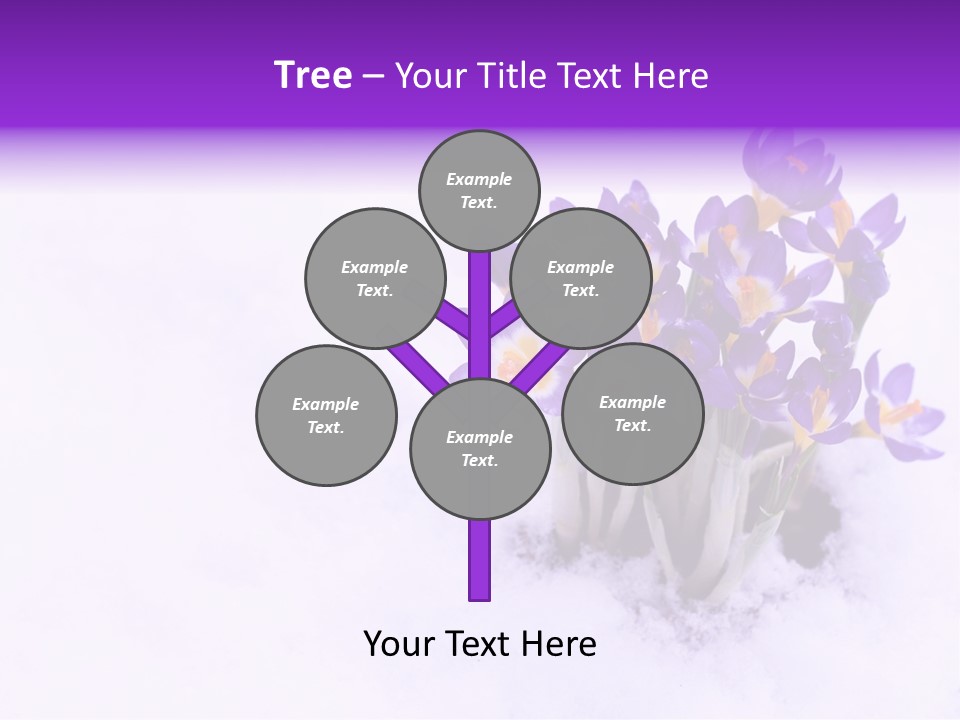 Tree – Your Title Text Here

Example Text.

Example Text.

Example Text.

Example Text.

Example Text.

Example Text.

Your Text Here